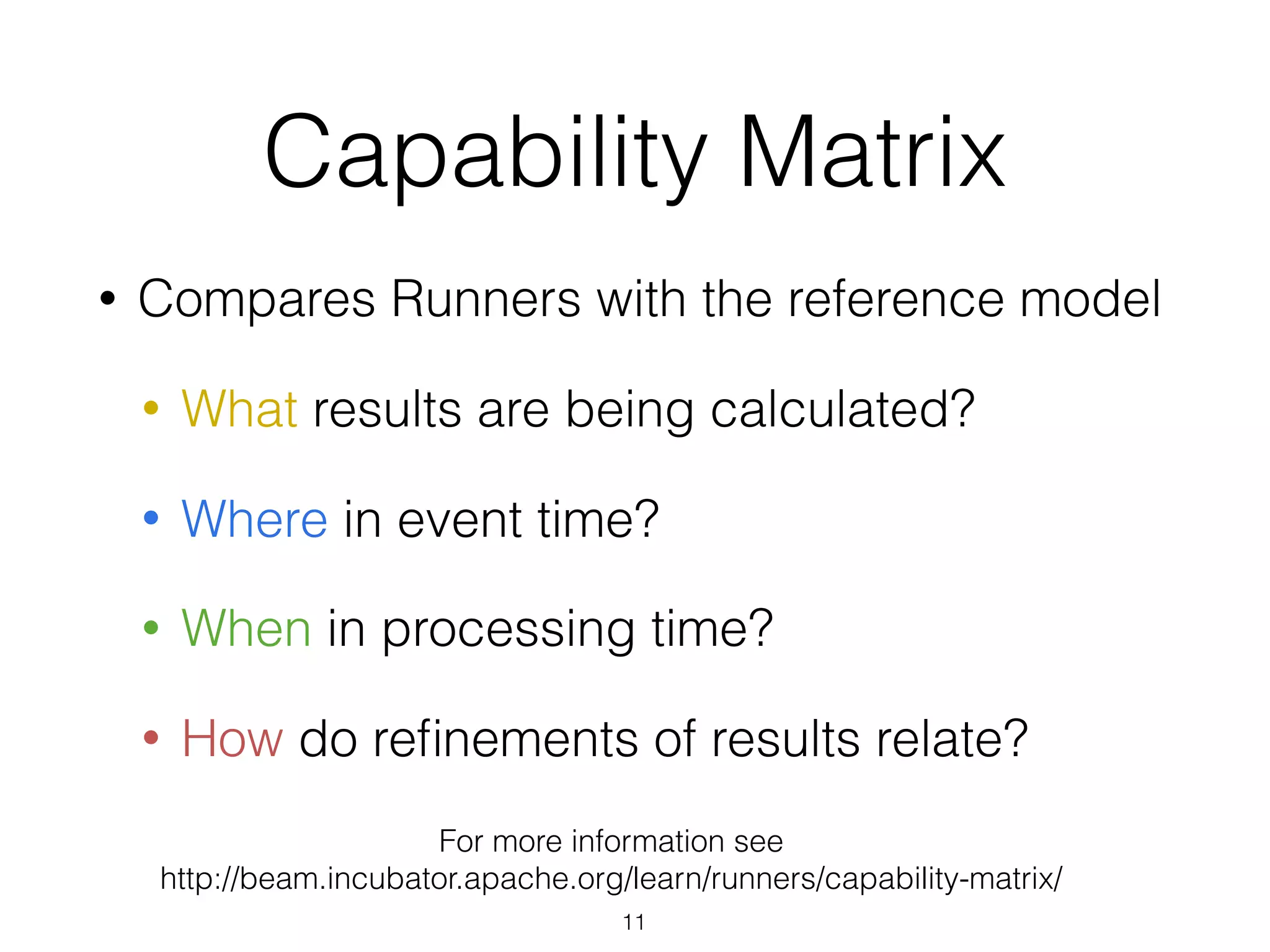 Capability Matrix

• Compares Runners with the reference model

• What results are being calculated?

• Where in event time?

• When in processing time?

• How do refinements of results relate?

For more information see
http://beam.incubator.apache.org/learn/runners/capability-matrix/

11